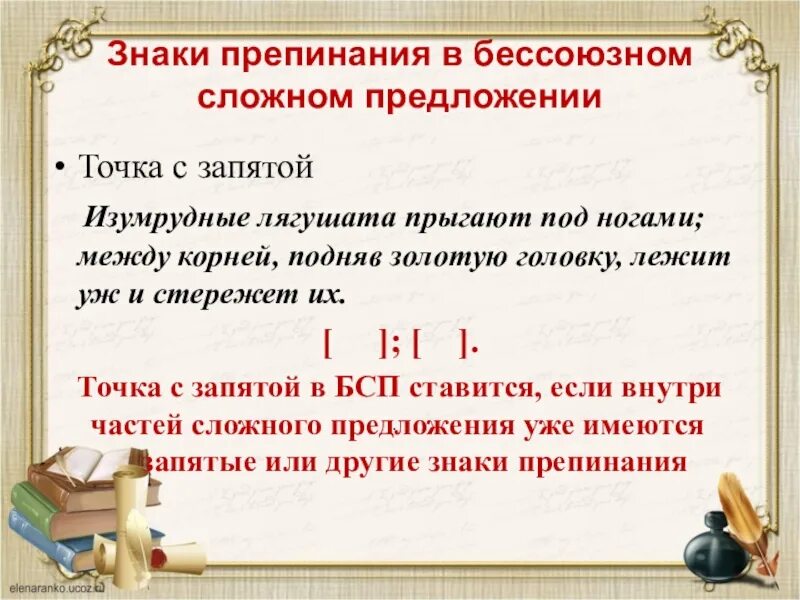 Знаки препинания в бессоюзном сложном предложении

• Точка с запятой

Изумрудные лягушата прыгают под ногами; между корней, подняв золотую головку, лежит уж и стережет их.

[ ]; [ ].

Точка с запятой в БСП ставится, если внутри частей сложного предложения уже имеются запятые или другие знаки препинания

elenaranko.ucoz.ru